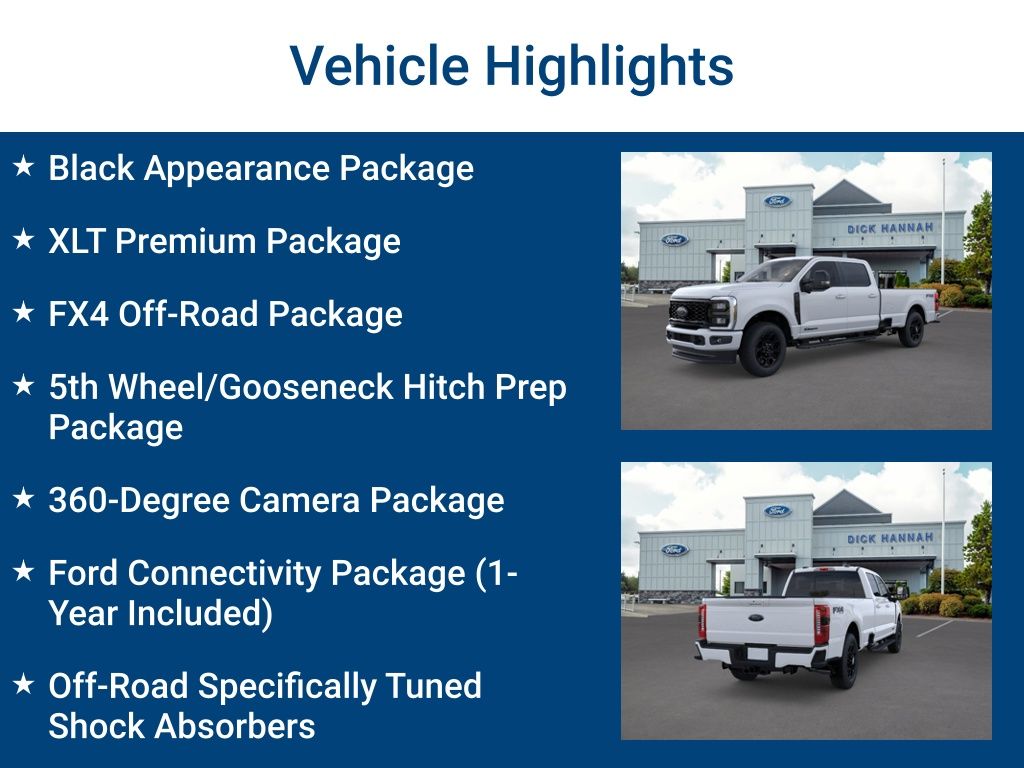 Vehicle Highlights

★ Black Appearance Package

★ XLT Premium Package

★ FX4 Off-Road Package

★ 5th Wheel/Gooseneck Hitch Prep Package

★ 360-Degree Camera Package

★ Ford Connectivity Package (1-Year Included)

★ Off-Road Specifically Tuned Shock Absorbers

Ford

Ford

DICK HANNAH

Ford

Ford

DICK HANNAH

FX4